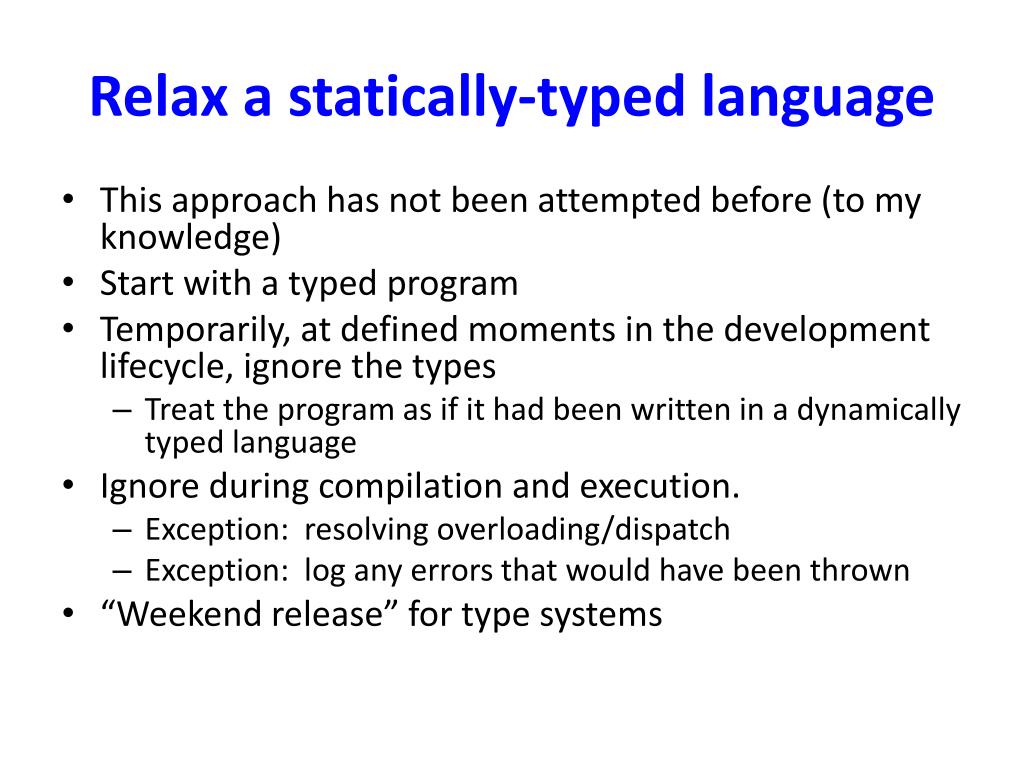 Relax a statically-typed language

• This approach has not been attempted before (to my knowledge)
• Start with a typed program
• Temporarily, at defined moments in the development lifecycle, ignore the types
– Treat the program as if it had been written in a dynamically typed language
• Ignore during compilation and execution.
– Exception: resolving overloading/dispatch
– Exception: log any errors that would have been thrown
• “Weekend release” for type systems